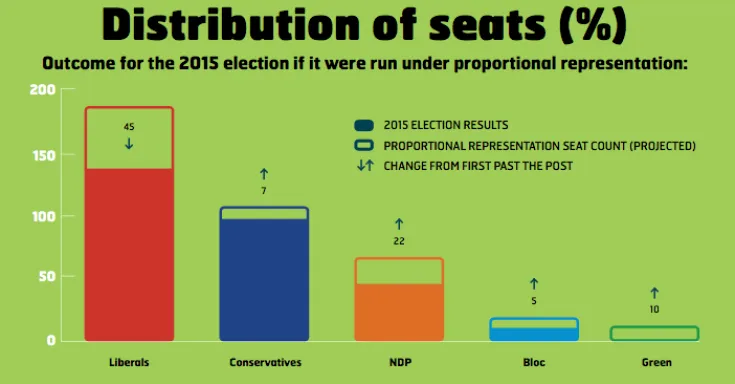 Distribution of seats (%)

Outcome for the 2015 election if it were run under proportional representation:

200
150
100
50
0

2015 ELECTION RESULTS
PROPORTIONAL REPRESENTATION SEAT COUNT (PROJECTED)
↓↑ CHANGE FROM FIRST PAST THE POST

45 ↓
↑ 7
↑ 22
↑ 5
↑ 10

Liberals
Conservatives
NDP
Bloc
Green